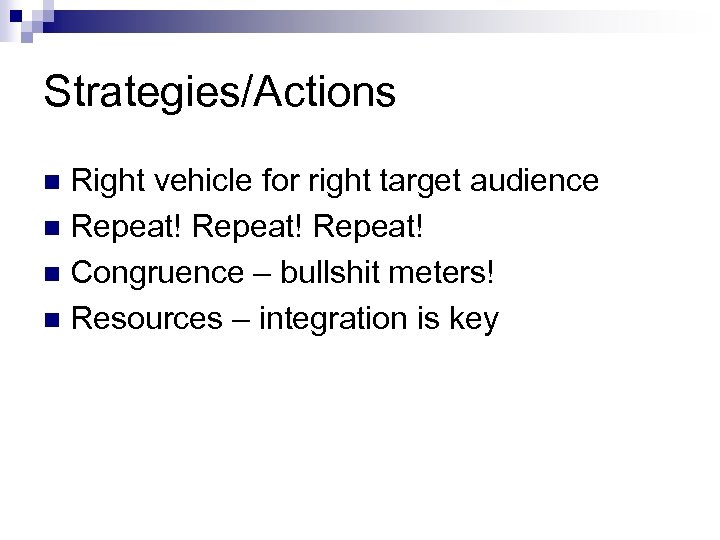 Strategies/Actions

- Right vehicle for right target audience
- Repeat! Repeat! Repeat!
- Congruence – bullshit meters!
- Resources – integration is key